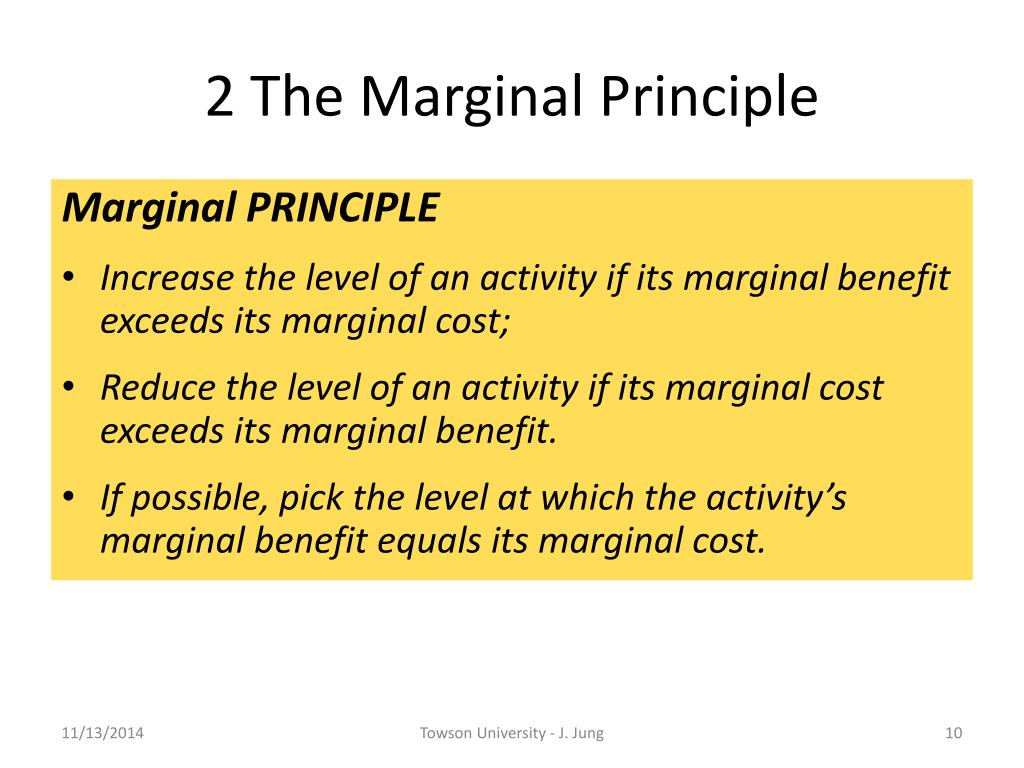 2 The Marginal Principle

Marginal PRINCIPLE

• Increase the level of an activity if its marginal benefit exceeds its marginal cost;

• Reduce the level of an activity if its marginal cost exceeds its marginal benefit.

• If possible, pick the level at which the activity's marginal benefit equals its marginal cost.

11/13/2014

Towson University - J. Jung

10